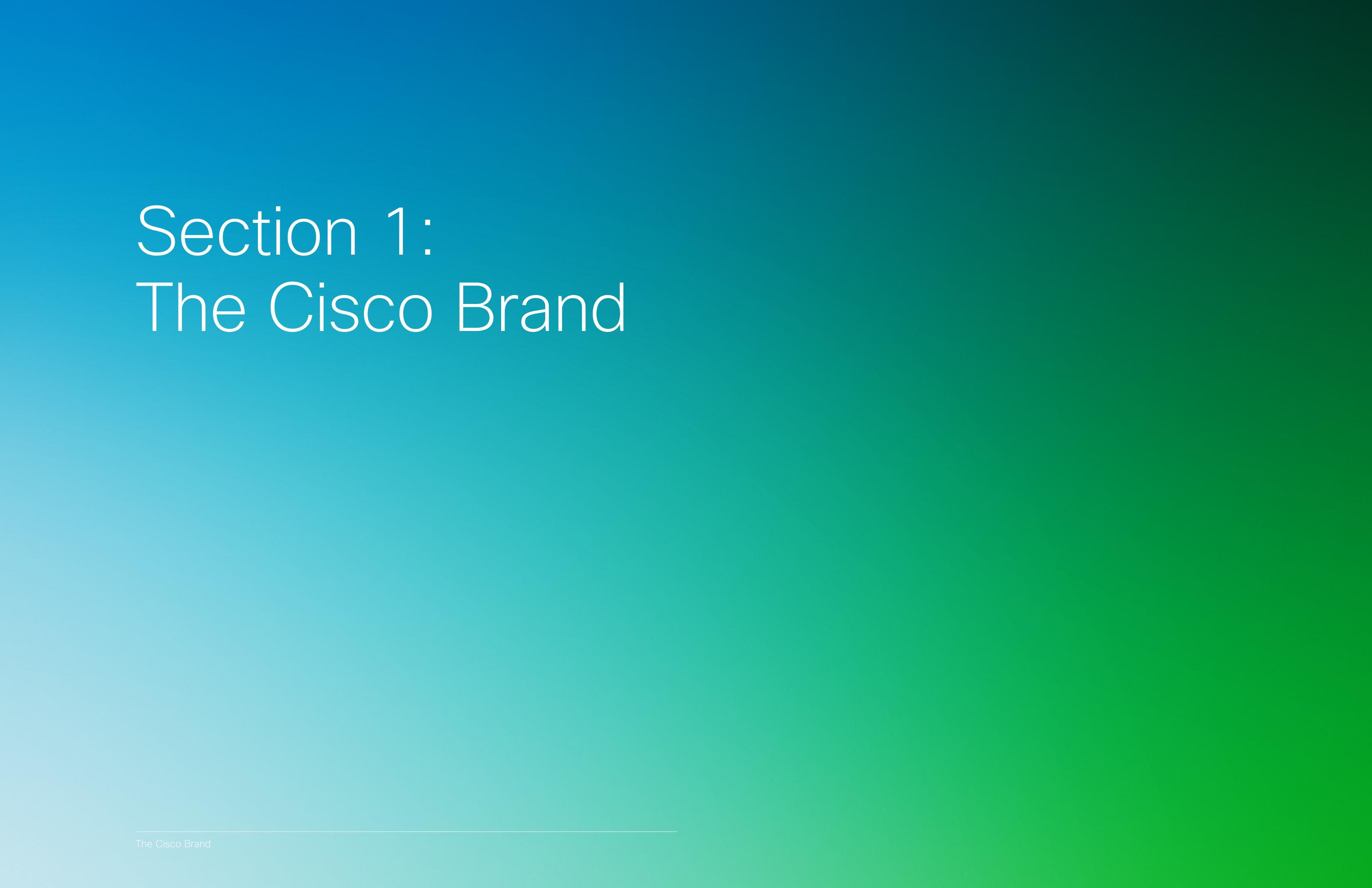 Section 1:
The Cisco Brand

The Cisco Brand